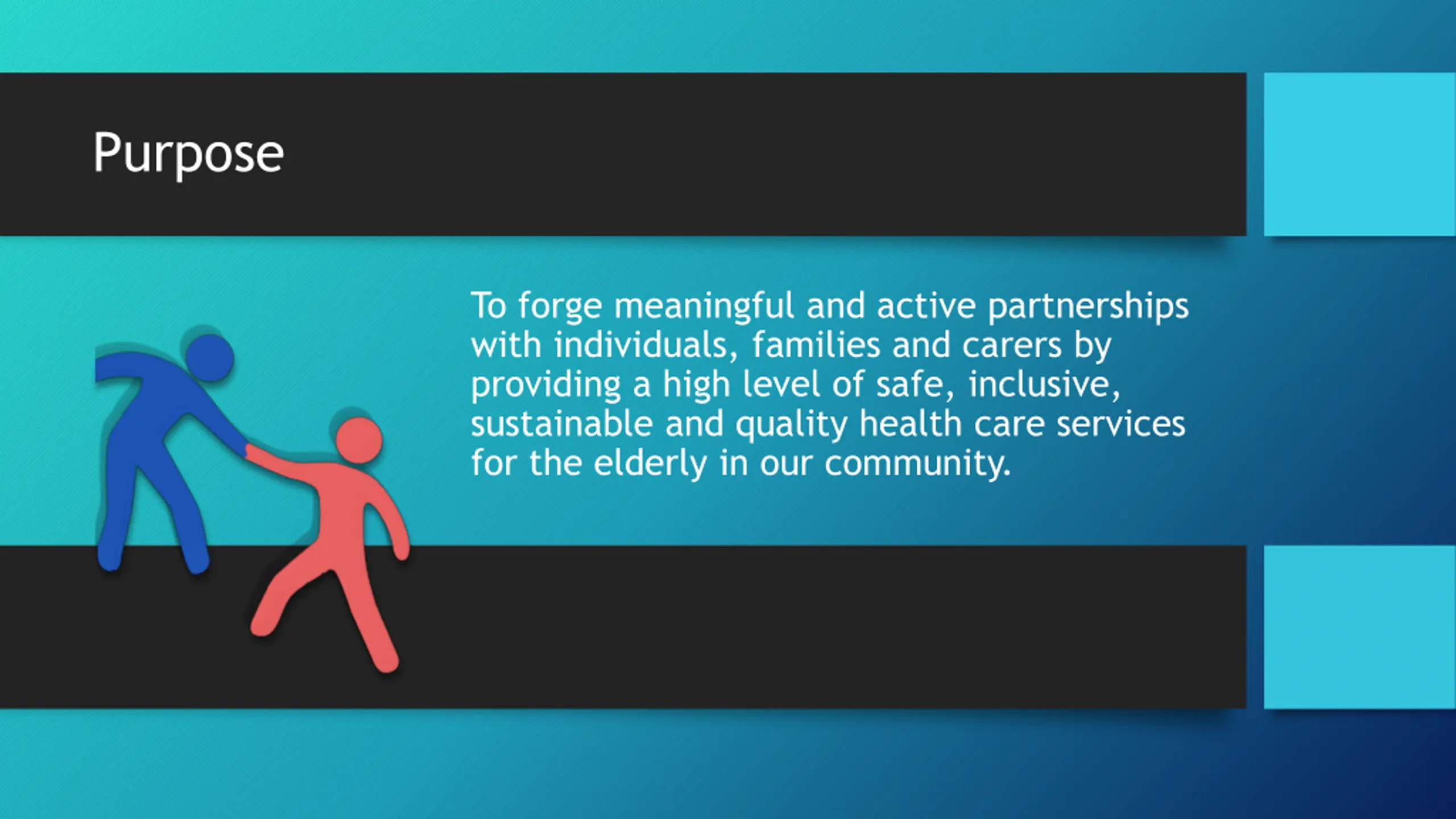 Purpose

To forge meaningful and active partnerships with individuals, families and carers by providing a high level of safe, inclusive, sustainable and quality health care services for the elderly in our community.